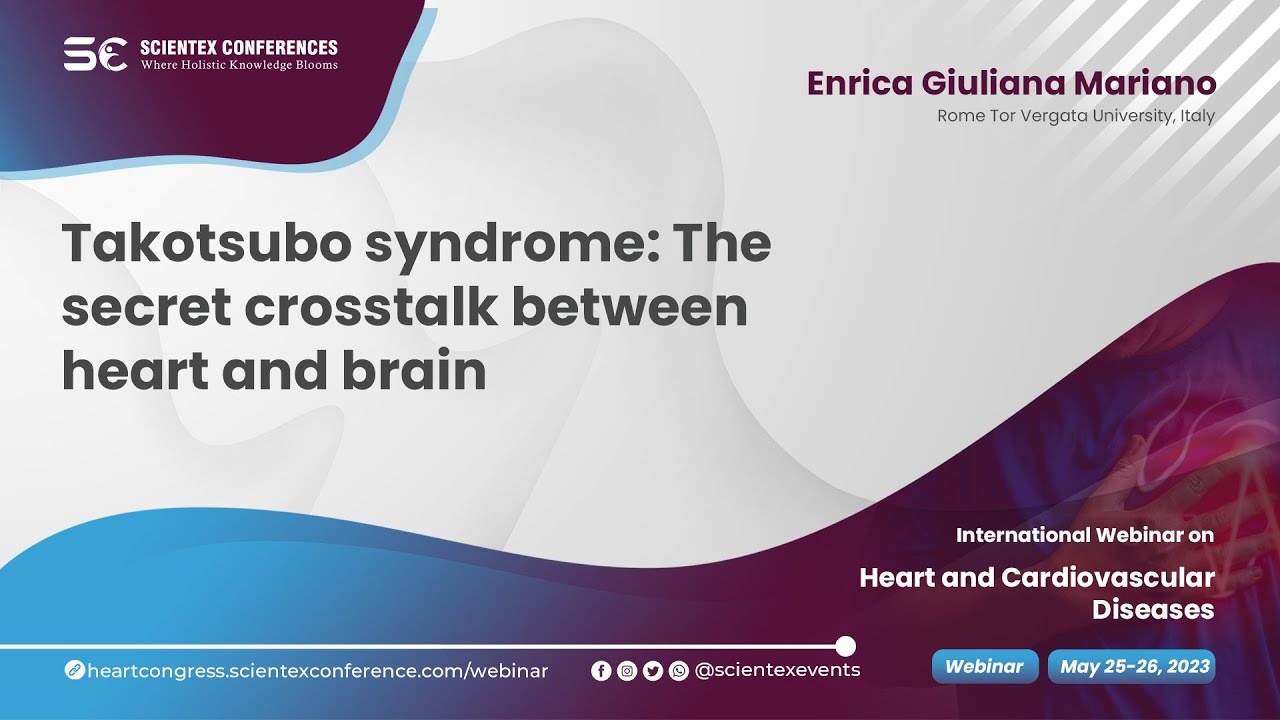 SC SCIENTEX CONFERENCES
Where Holistic Knowledge Blooms

Enrica Giuliana Mariano
Rome Tor Vergata University, Italy

Takotsubo syndrome: The secret crosstalk between heart and brain

International Webinar on
Heart and Cardiovascular Diseases

heartcongress.scientexconference.com/webinar

@scientexevents

Webinar

May 25-26, 2023